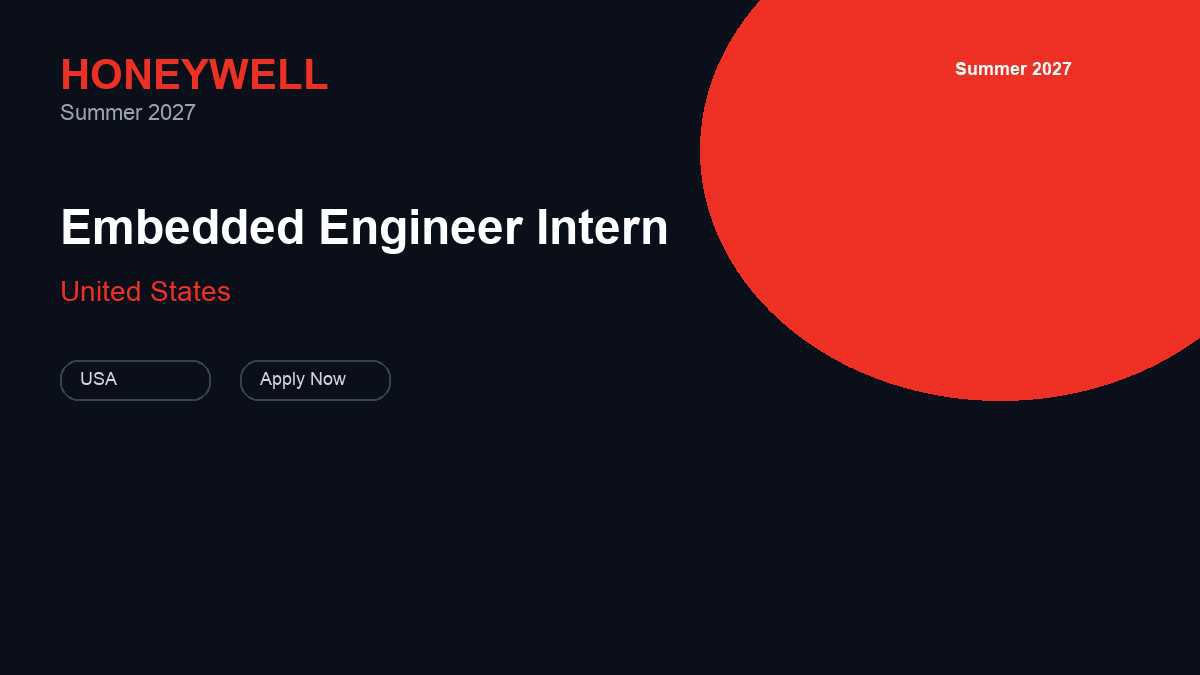 HONEYWELL
Summer 2027

Summer 2027

Embedded Engineer Intern

United States

USA

Apply Now